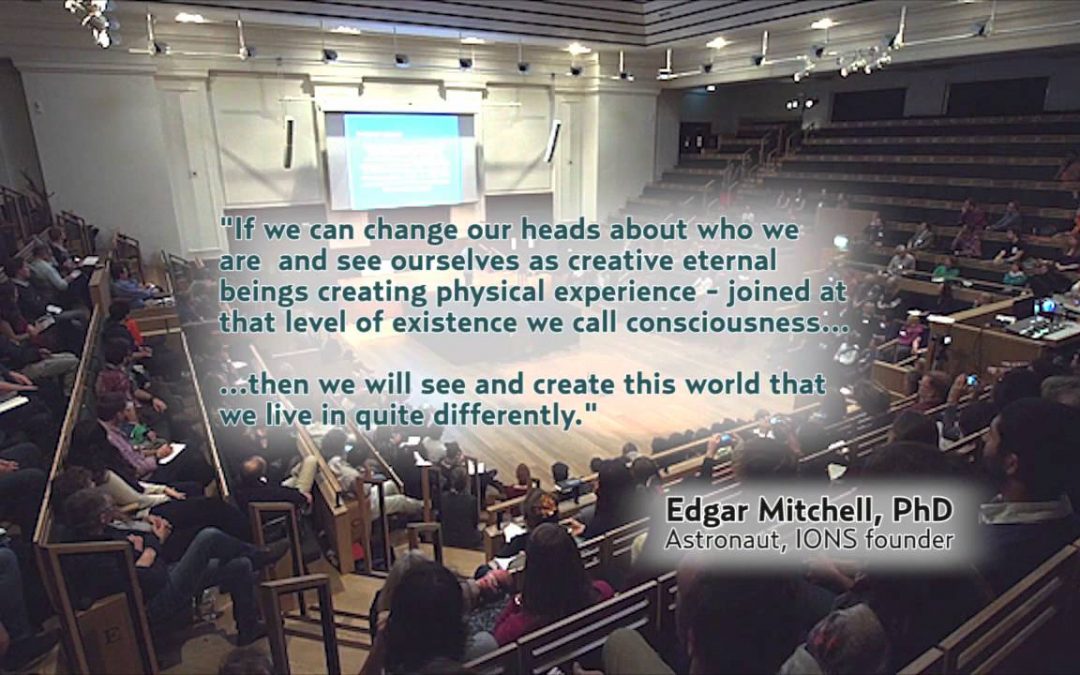 "If we can change our heads about who we are and see ourselves as creative eternal beings creating physical experience - joined at that level of existence we call consciousness...

...then we will see and create this world that we live in quite differently."

Edgar Mitchell, PhD
Astronaut, IONS founder